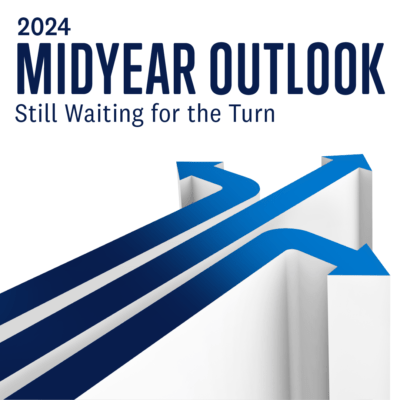 2024
MIDYEAR OUTLOOK
Still Waiting for the Turn